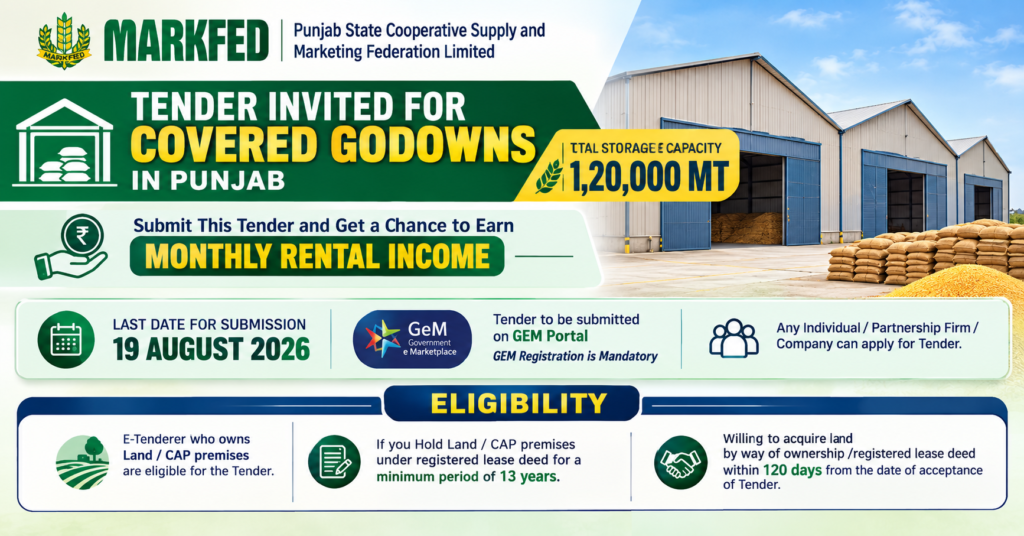 MARKFED

MARKFED | Punjab State Cooperative Supply and Marketing Federation Limited

TENDER INVITED FOR COVERED GODOWNS IN PUNJAB

TTAL STORAGE CAPACITY 1,20,000 MT

₹

Submit This Tender and Get a Chance to Earn

MONTHLY RENTAL INCOME

LAST DATE FOR SUBMISSION 19 AUGUST 2026

GeM Government e Marketplace

Tender to be submitted on GEM Portal
GEM Registration is Mandatory

Any Individual / Partnership Firm / Company can apply for Tender.

ELIGIBILITY

E-Tenderer who owns Land / CAP premises are eligible for the Tender.

If you Hold Land / CAP premises under registered lease deed for a minimum period of 13 years.

Willing to acquire land by way of ownership /registered lease deed within 120 days from the date of acceptance of Tender.